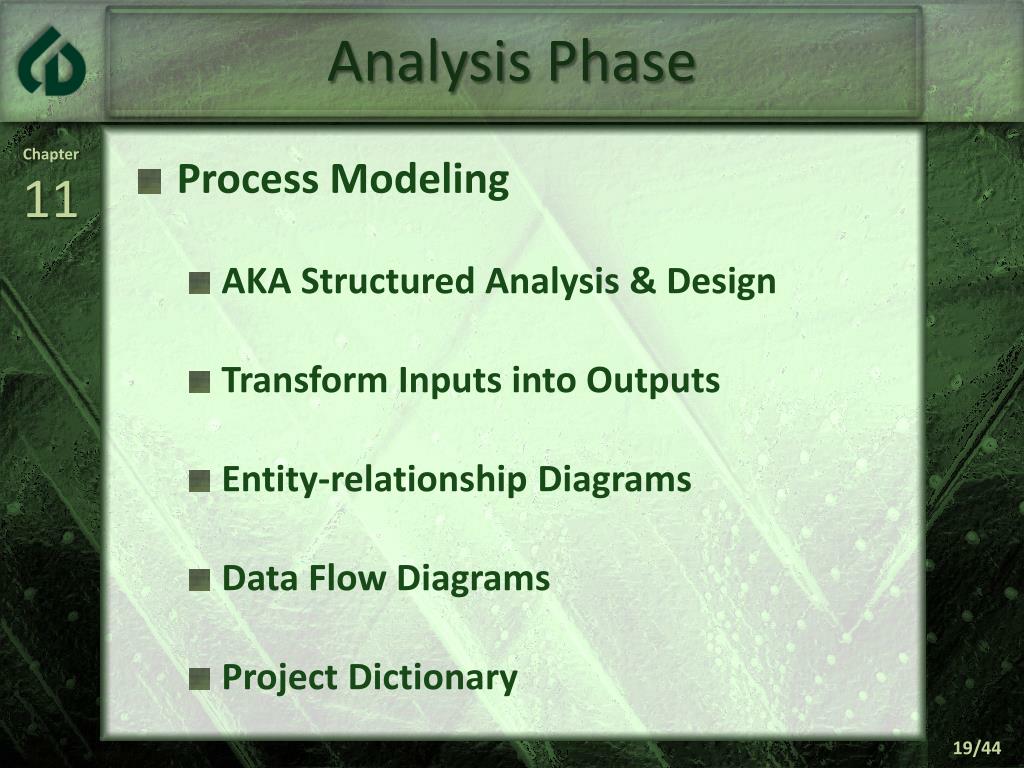 Analysis Phase

Chapter
11

Process Modeling

AKA Structured Analysis & Design

Transform Inputs into Outputs

Entity-relationship Diagrams

Data Flow Diagrams

Project Dictionary

19/44